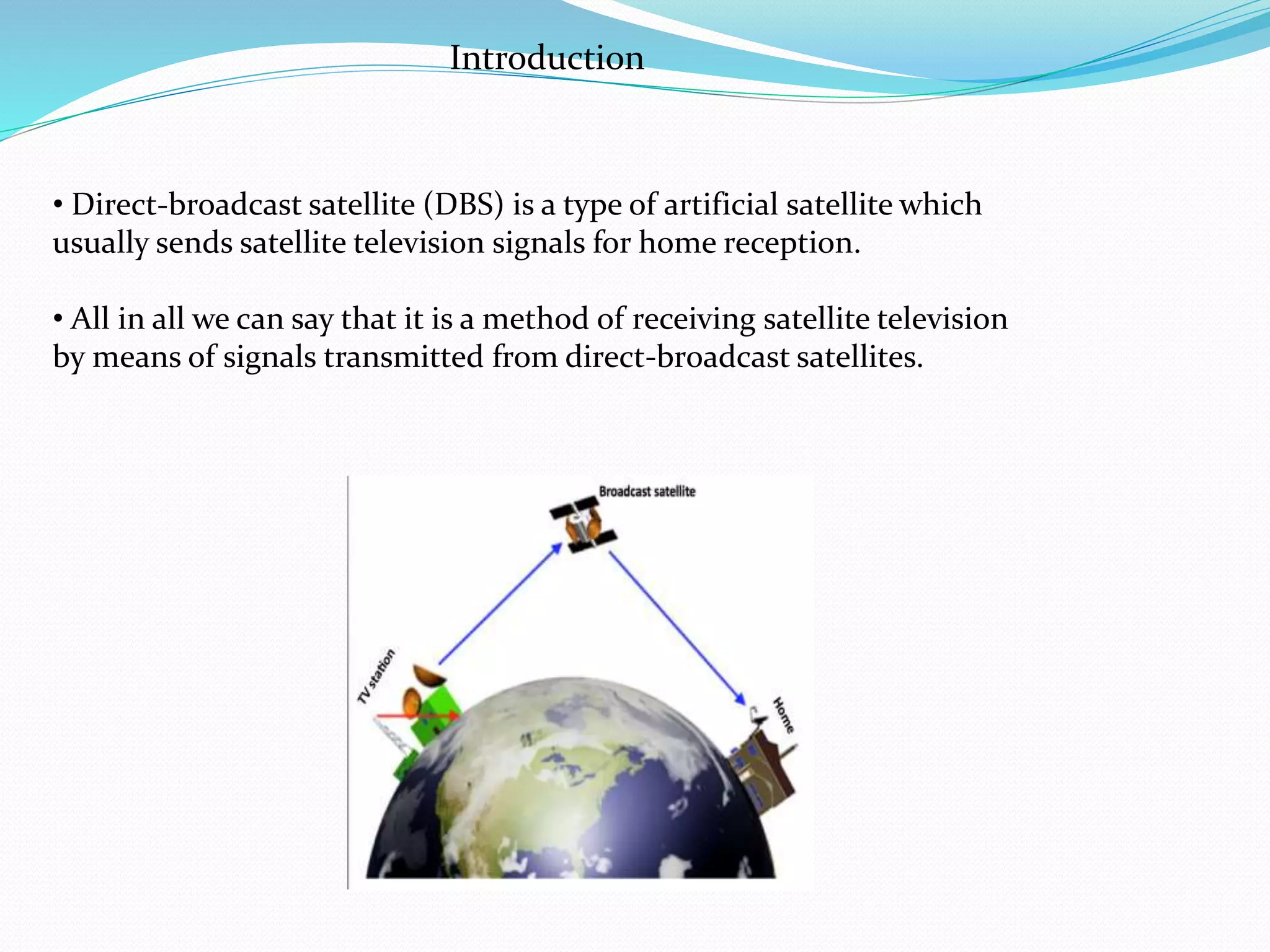 Introduction

• Direct-broadcast satellite (DBS) is a type of artificial satellite which usually sends satellite television signals for home reception.

• All in all we can say that it is a method of receiving satellite television by means of signals transmitted from direct-broadcast satellites.

Broadcast satellite

TV station

Home